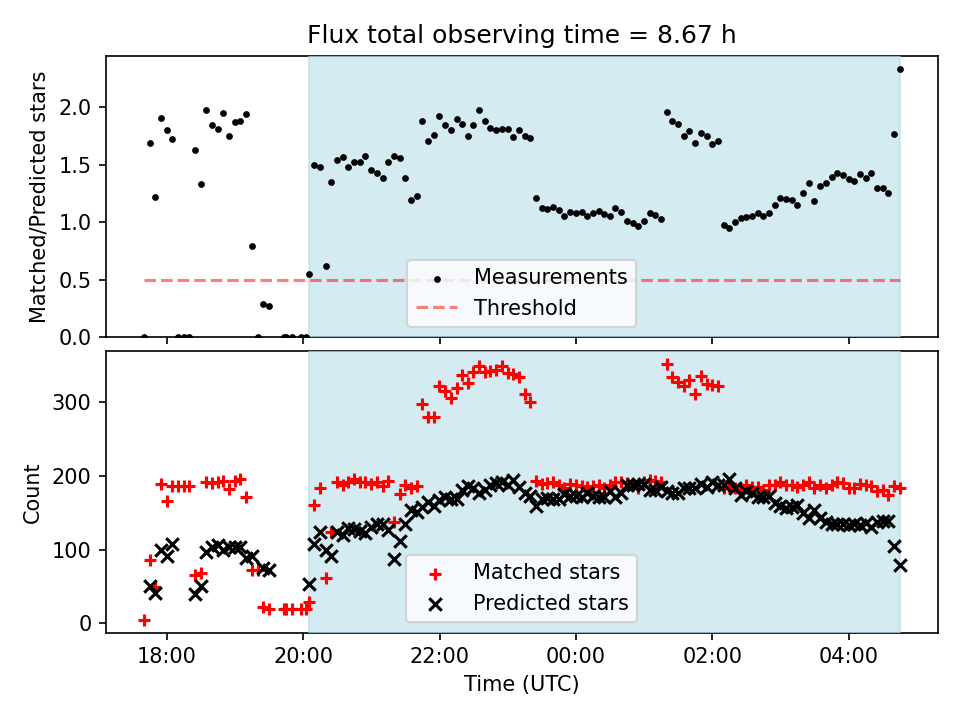 Flux total observing time = 8.67 h

Matched/Predicted stars

2.0
1.5
1.0
0.5
0.0

Measurements
Threshold

Count

300
200
100
0

Matched stars
Predicted stars

18:00
20:00
22:00
00:00
02:00
04:00

Time (UTC)